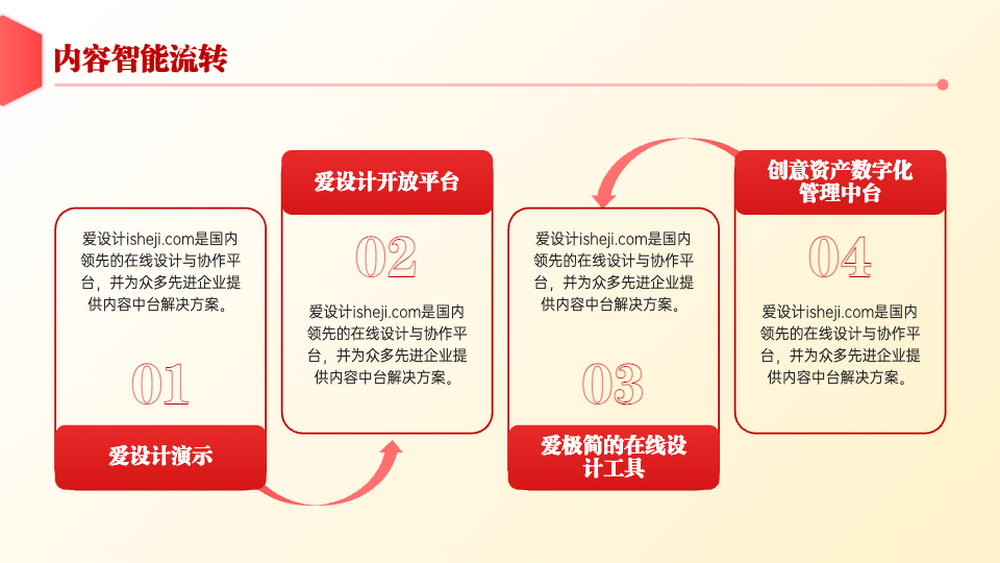 内容智能流转

爱设计isheji.com是国内领先的在线设计与协作平台，并为众多先进企业提供内容中台解决方案。

01

爱设计演示

爱设计开放平台

02

爱设计isheji.com是国内领先的在线设计与协作平台，并为众多先进企业提供内容中台解决方案。

爱设计isheji.com是国内领先的在线设计与协作平台，并为众多先进企业提供内容中台解决方案。

03

爱极简的在线设计工具

创意资产数字化管理中台

04

爱设计isheji.com是国内领先的在线设计与协作平台，并为众多先进企业提供内容中台解决方案。